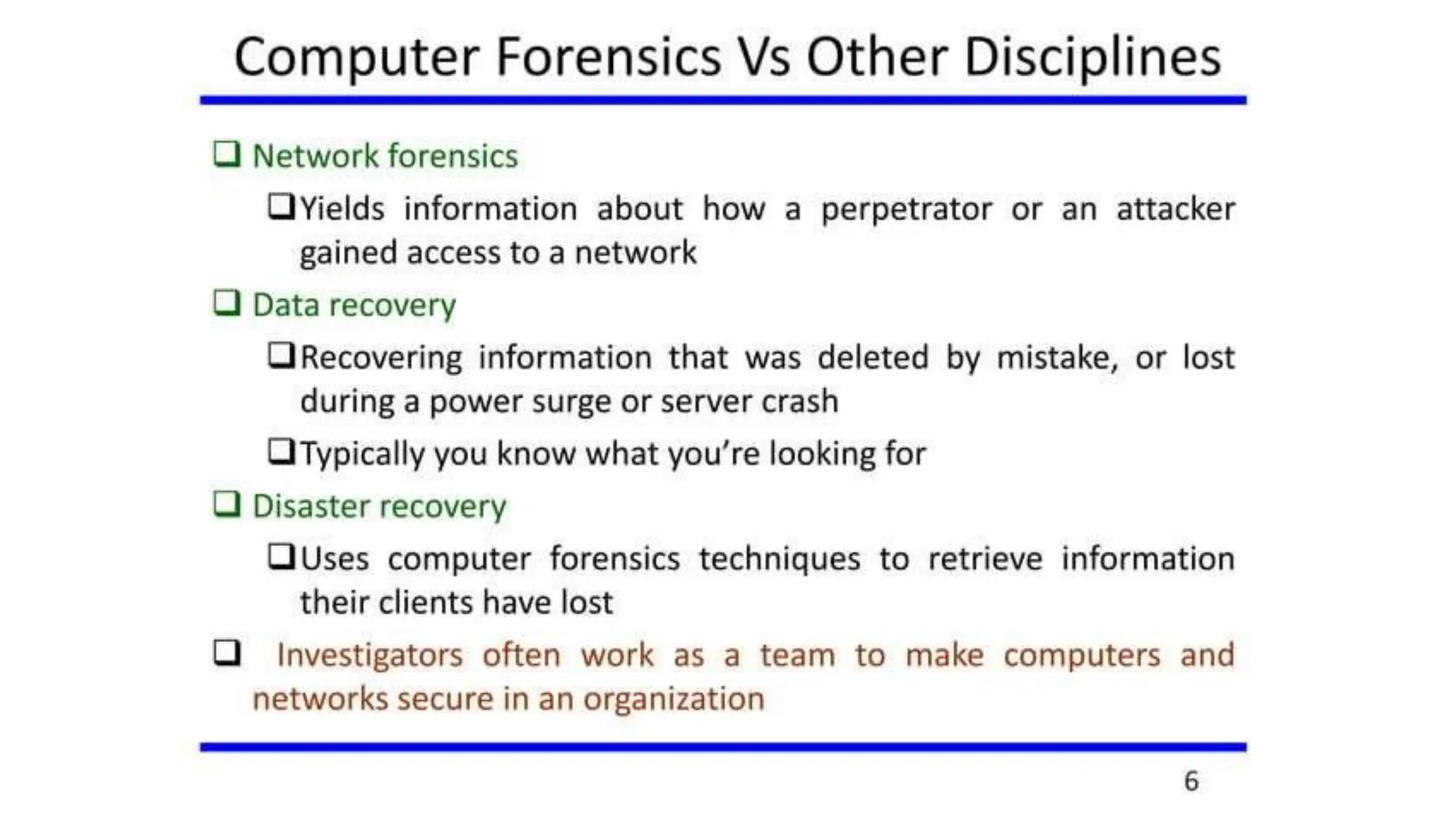 Computer Forensics Vs Other Disciplines

❑ Network forensics

❑ Yields information about how a perpetrator or an attacker gained access to a network

❑ Data recovery

❑ Recovering information that was deleted by mistake, or lost during a power surge or server crash

❑ Typically you know what you're looking for

❑ Disaster recovery

❑ Uses computer forensics techniques to retrieve information their clients have lost

❑ Investigators often work as a team to make computers and networks secure in an organization

6